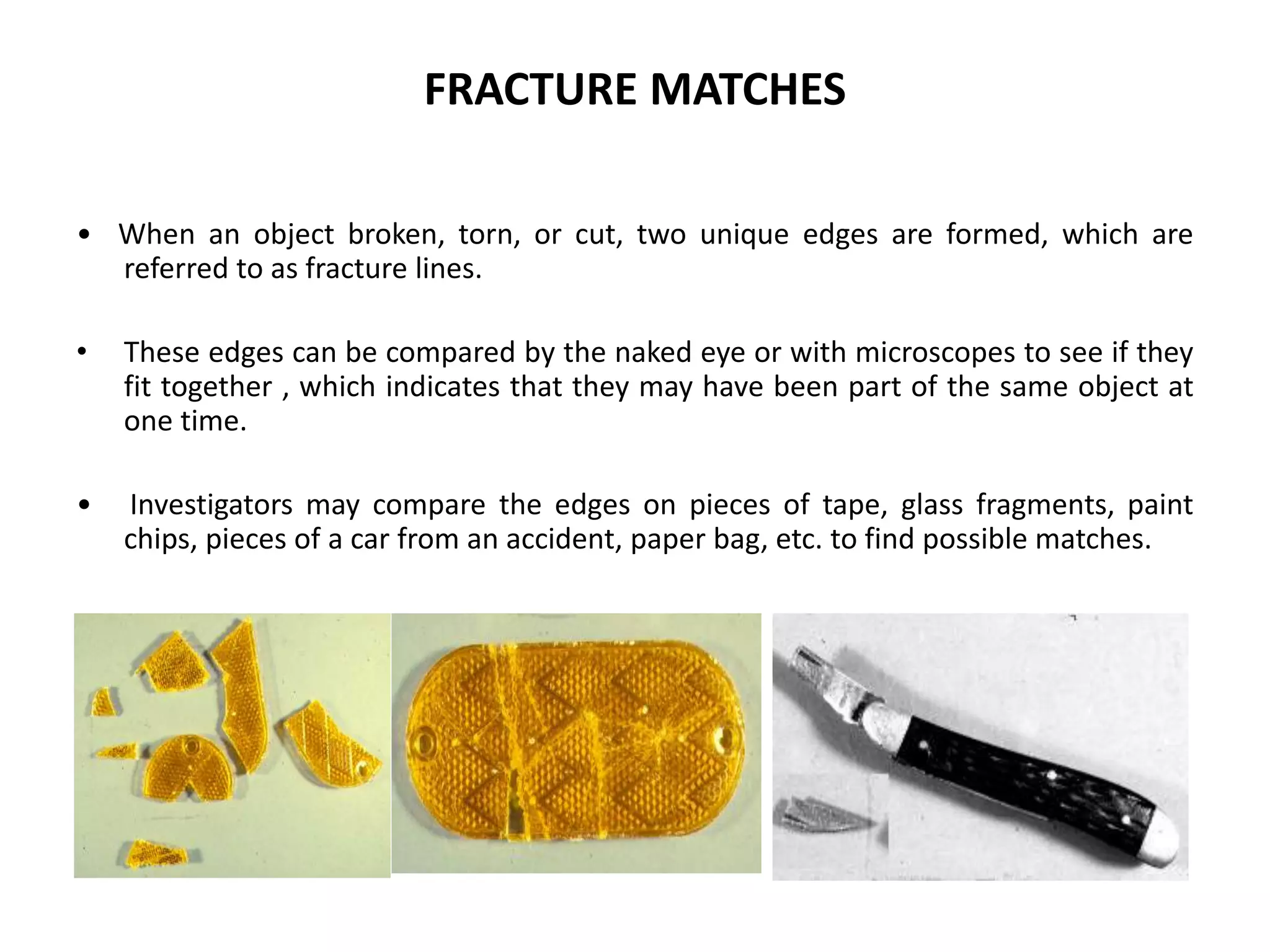 FRACTURE MATCHES

• When an object broken, torn, or cut, two unique edges are formed, which are referred to as fracture lines.

• These edges can be compared by the naked eye or with microscopes to see if they fit together , which indicates that they may have been part of the same object at one time.

• Investigators may compare the edges on pieces of tape, glass fragments, paint chips, pieces of a car from an accident, paper bag, etc. to find possible matches.